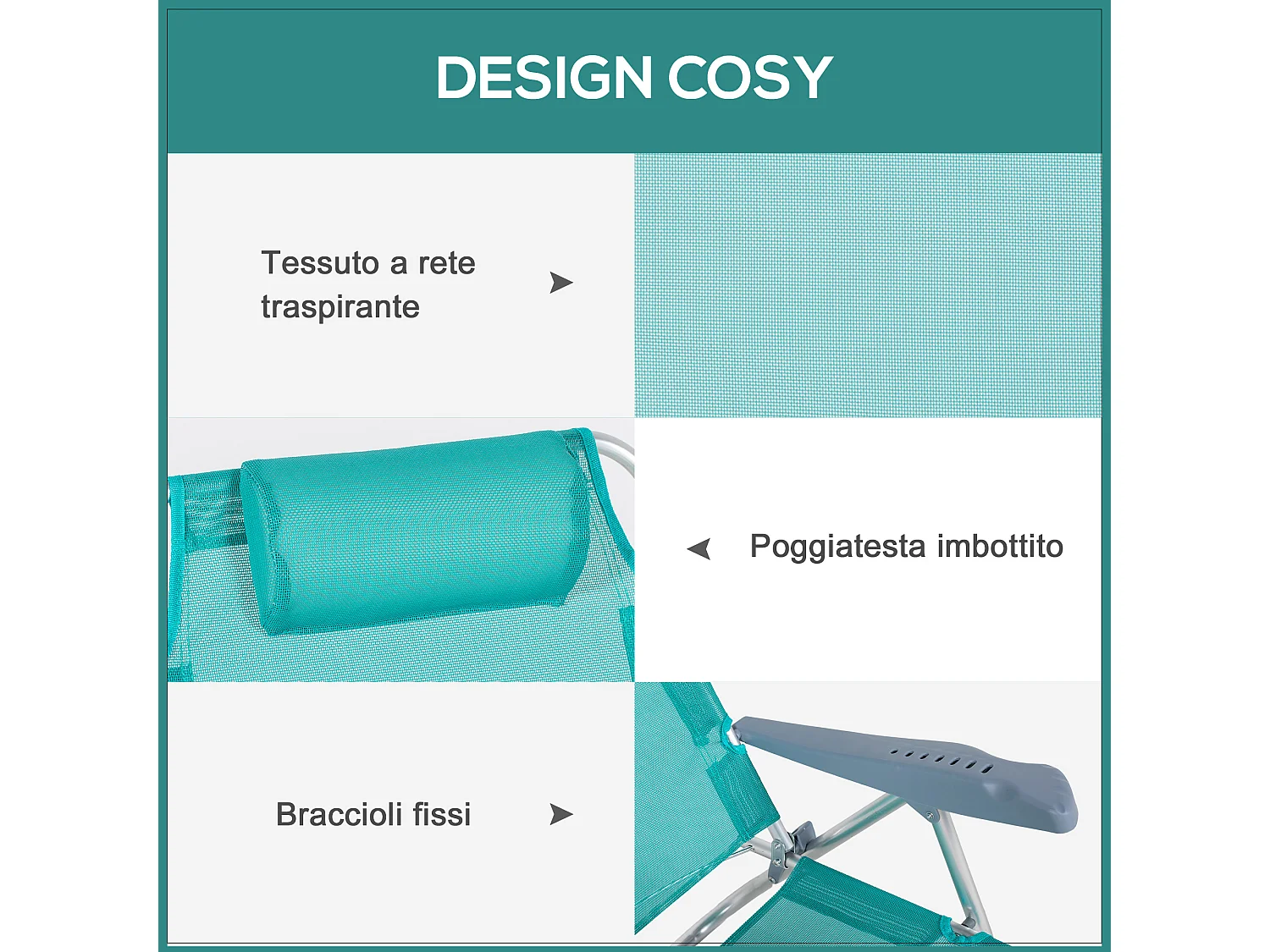 DESIGN COSY

Tessuto a rete traspirante

Poggiatesta imbottito

Braccioli fissi